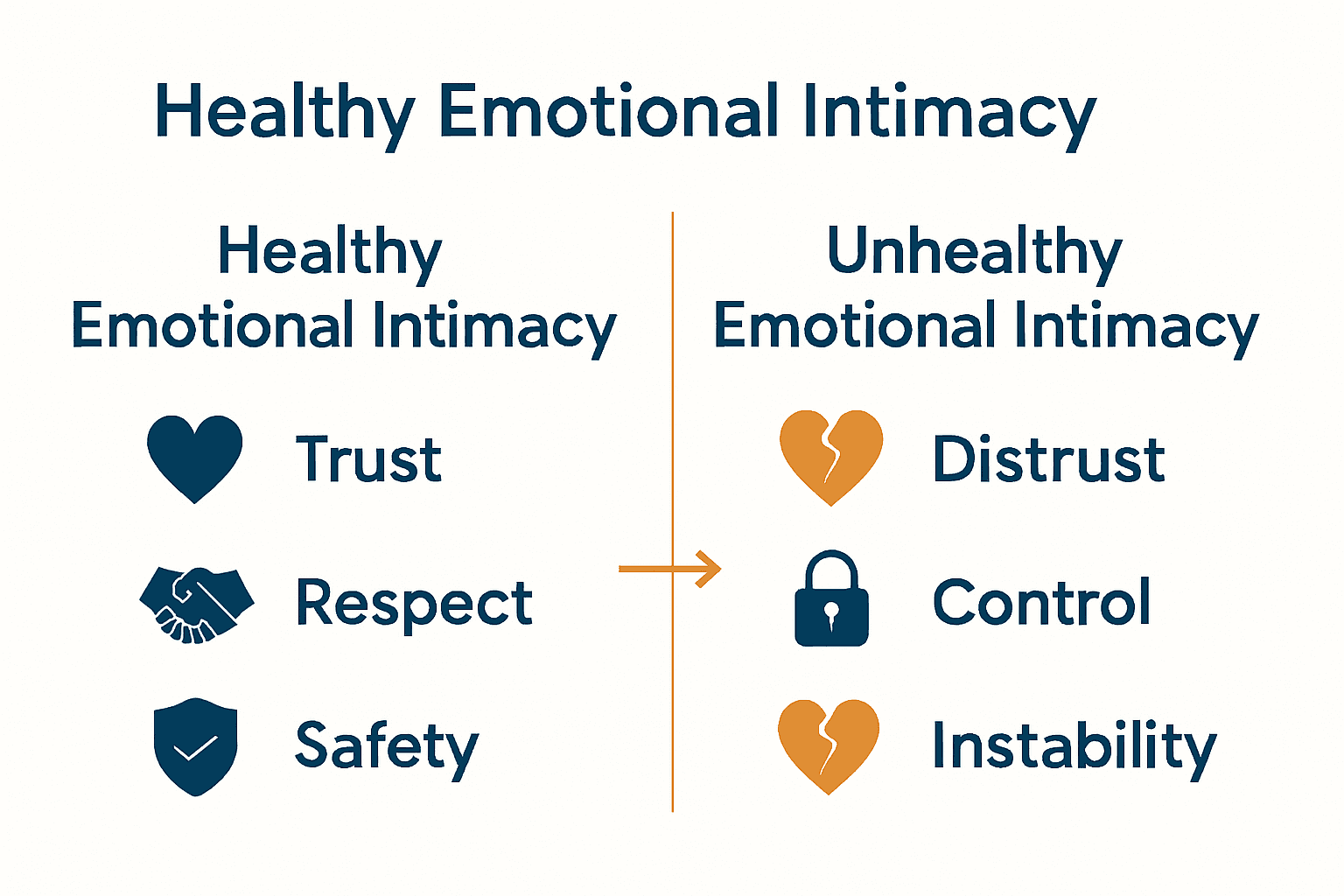 Healthy Emotional Intimacy

Healthy Emotional Intimacy

Trust

Respect

Safety

Unhealthy Emotional Intimacy

Distrust

Control

Instability